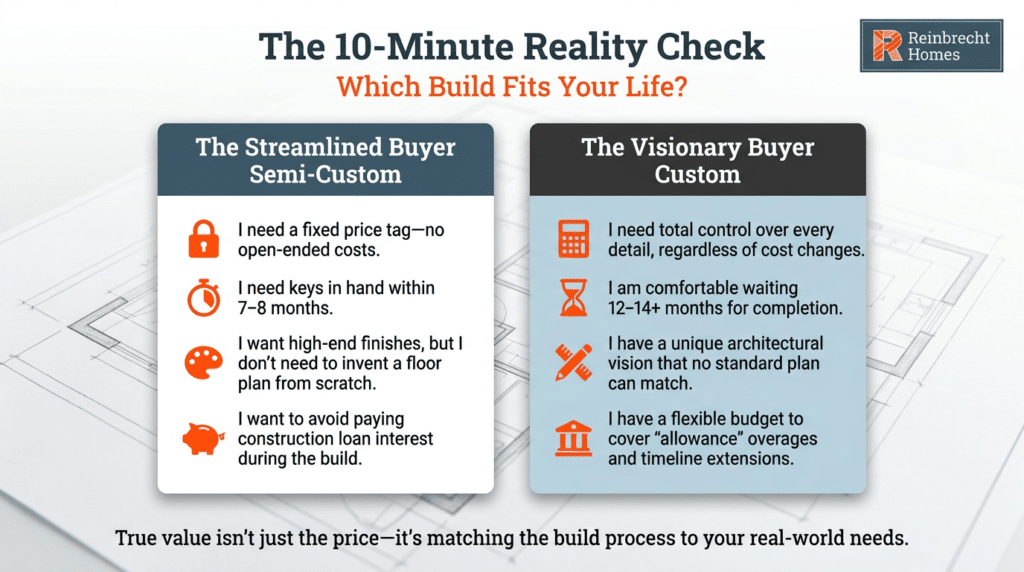 The 10-Minute Reality Check
Which Build Fits Your Life?

Reinbrecht Homes

The Streamlined Buyer
Semi-Custom

I need a fixed price tag—no open-ended costs.

I need keys in hand within 7–8 months.

I want high-end finishes, but I don't need to invent a floor plan from scratch.

I want to avoid paying construction loan interest during the build.

The Visionary Buyer
Custom

I need total control over every detail, regardless of cost changes.

I am comfortable waiting 12–14+ months for completion.

I have a unique architectural vision that no standard plan can match.

I have a flexible budget to cover "allowance" overages and timeline extensions.

True value isn't just the price—it's matching the build process to your real-world needs.